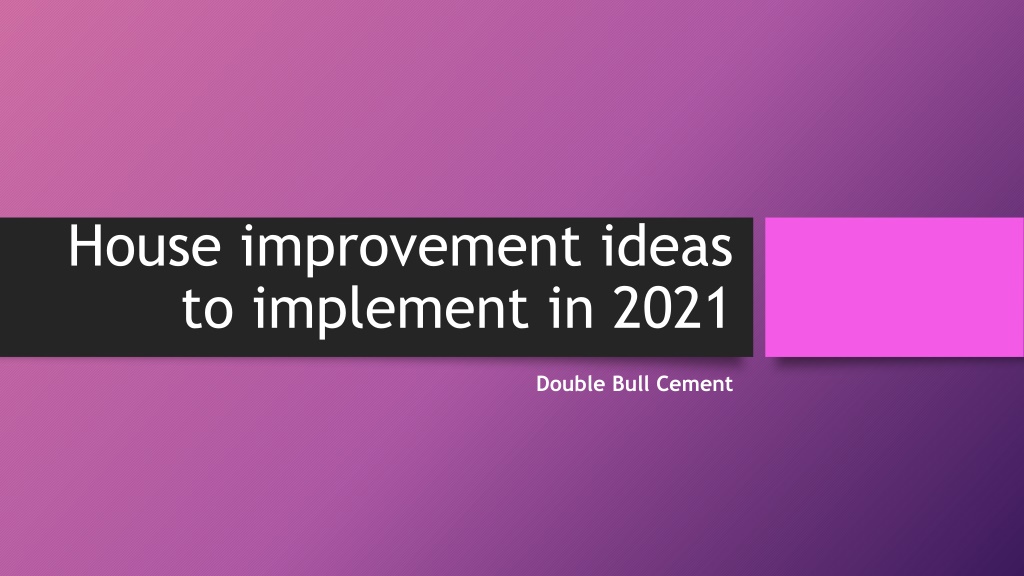 House improvement ideas to implement in 2021

Double Bull Cement